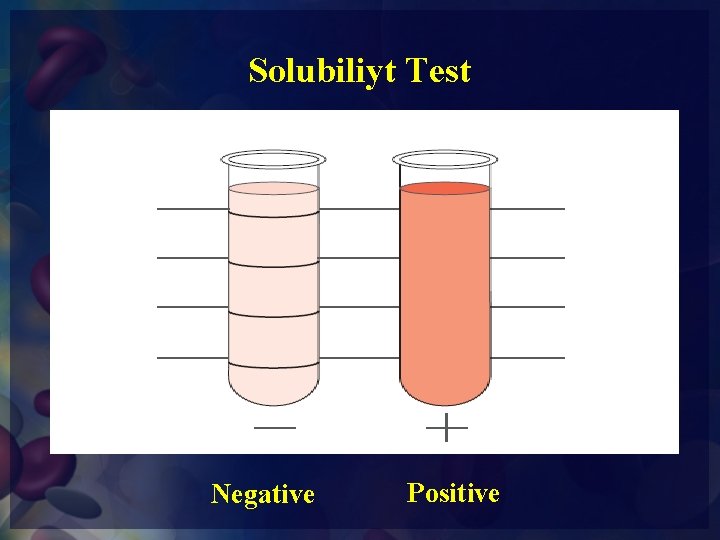 Solubiliyt Test

—

+

Negative

Positive